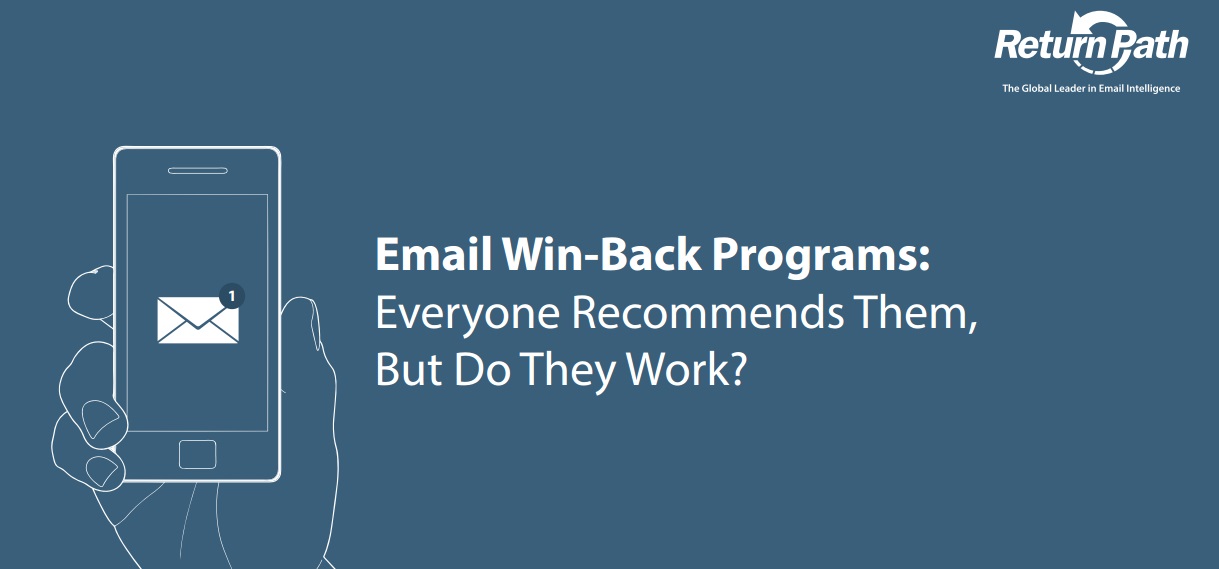 Return Path
The Global Leader in Email Intelligence

1

Email Win-Back Programs:
Everyone Recommends Them, But Do They Work?